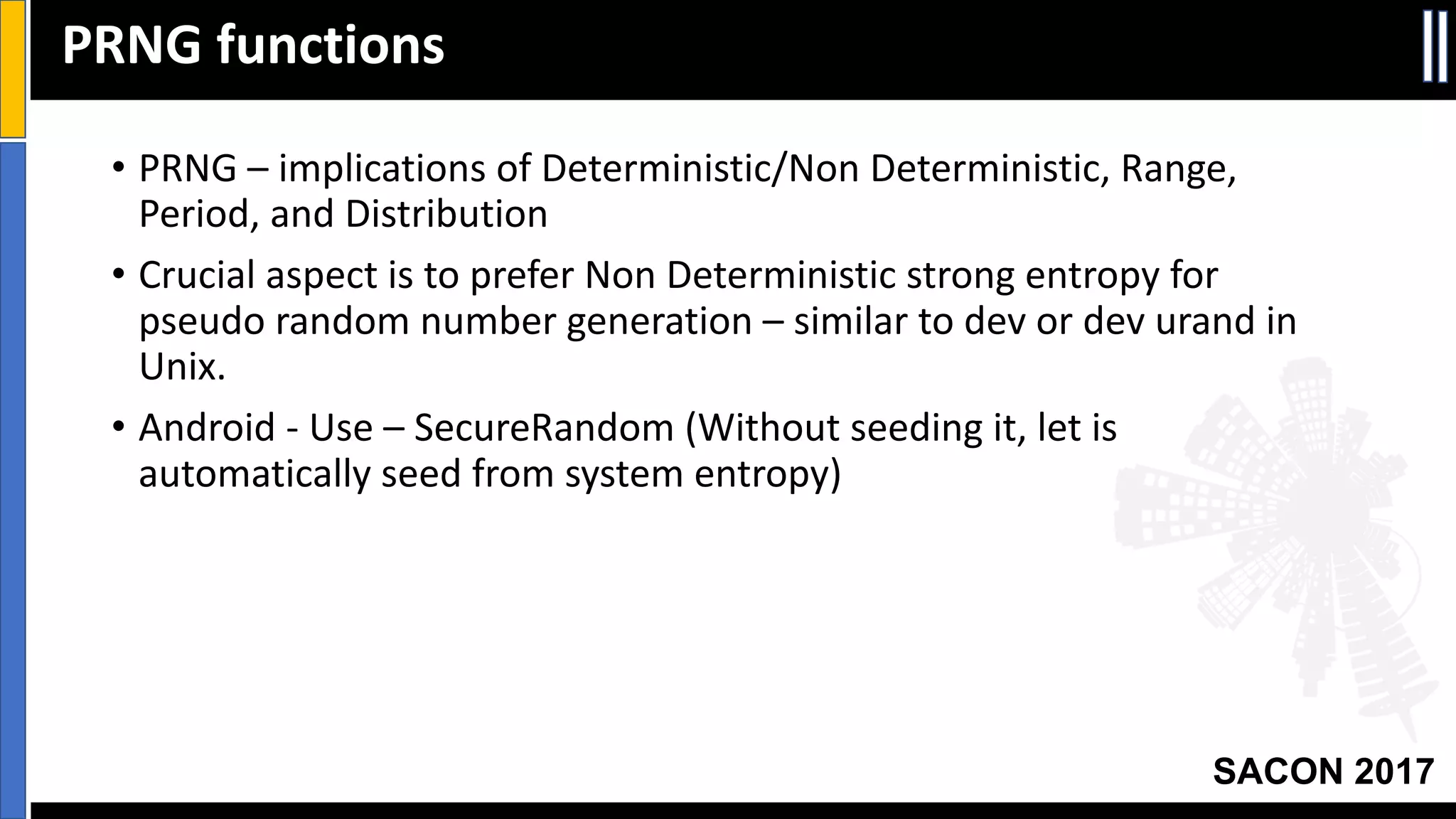 PRNG functions

• PRNG – implications of Deterministic/Non Deterministic, Range, Period, and Distribution

• Crucial aspect is to prefer Non Deterministic strong entropy for pseudo random number generation – similar to dev or dev urand in Unix.

• Android - Use – SecureRandom (Without seeding it, let is automatically seed from system entropy)

SACON 2017